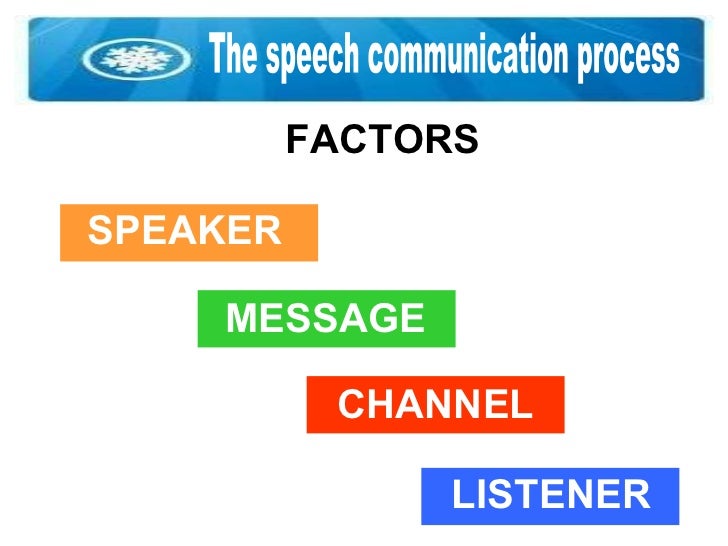 The speech communication process

FACTORS

SPEAKER

MESSAGE

CHANNEL

LISTENER